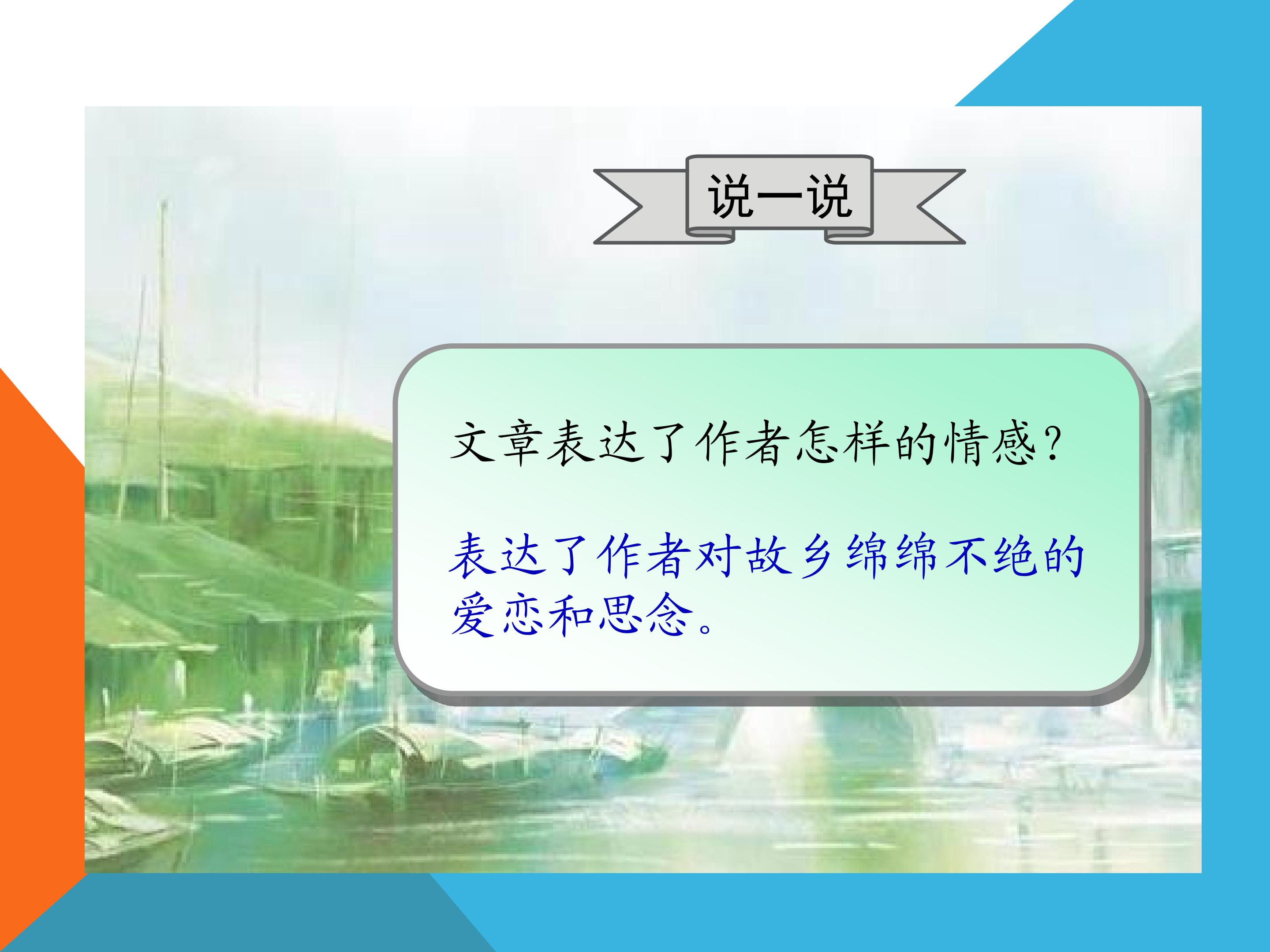 说一说

文章表达了作者怎样的情感?

表达了作者对故乡绵绵不绝的爱恋和思念。